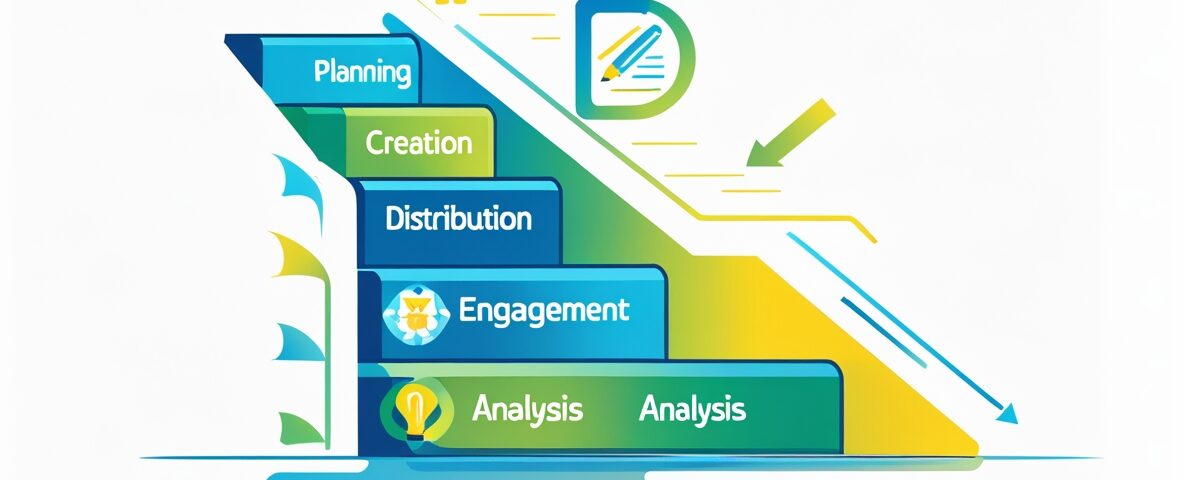 Planning

Creation

Distribution

Engagement

Analysis Analysis